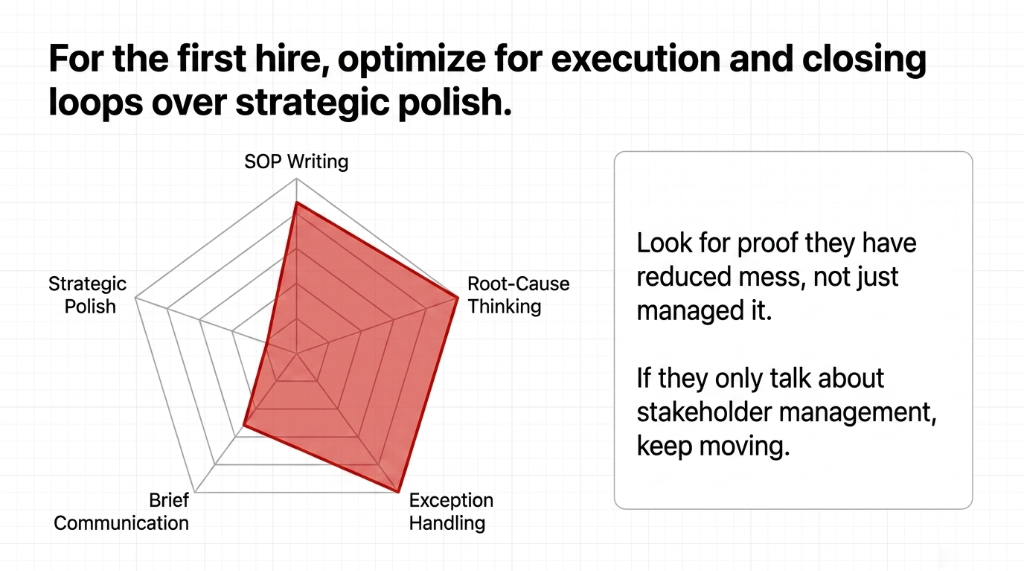 For the first hire, optimize for execution and closing loops over strategic polish.

SOP Writing

Root-Cause Thinking

Exception Handling

Brief Communication

Strategic Polish

Look for proof they have reduced mess, not just managed it.

If they only talk about stakeholder management, keep moving.